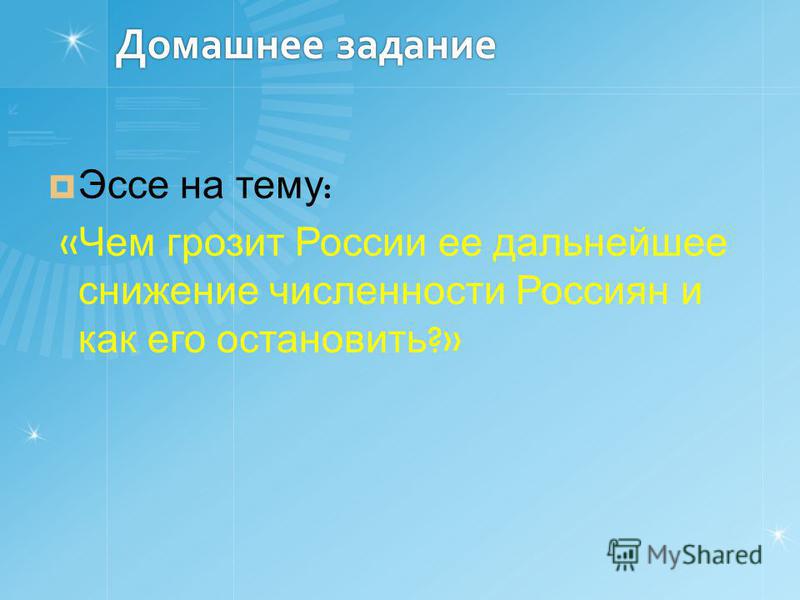 Домашнее задание

Эссе на тему:

«Чем грозит России ее дальнейшее снижение численности Россиян и как его остановить?»

MyShared